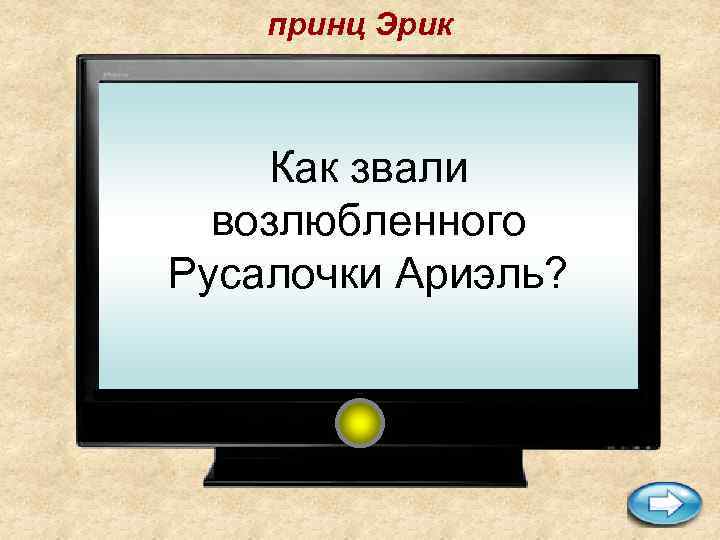 принц Эрик

Как звали возлюбленного Русалочки Ариэль?